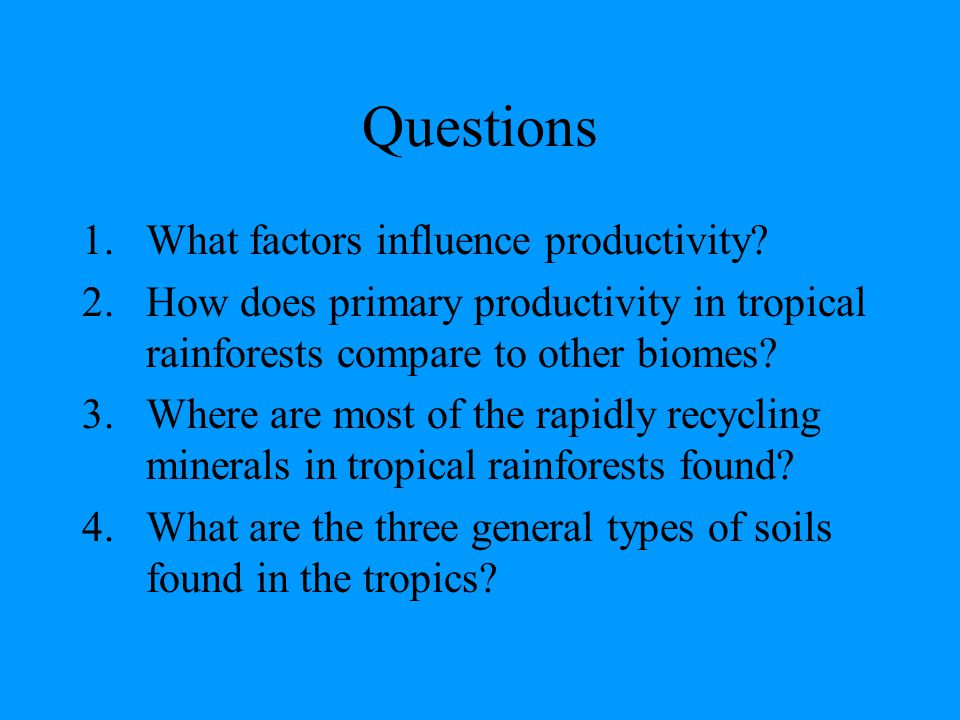 Questions

1. What factors influence productivity?
2. How does primary productivity in tropical rainforests compare to other biomes?
3. Where are most of the rapidly recycling minerals in tropical rainforests found?
4. What are the three general types of soils found in the tropics?